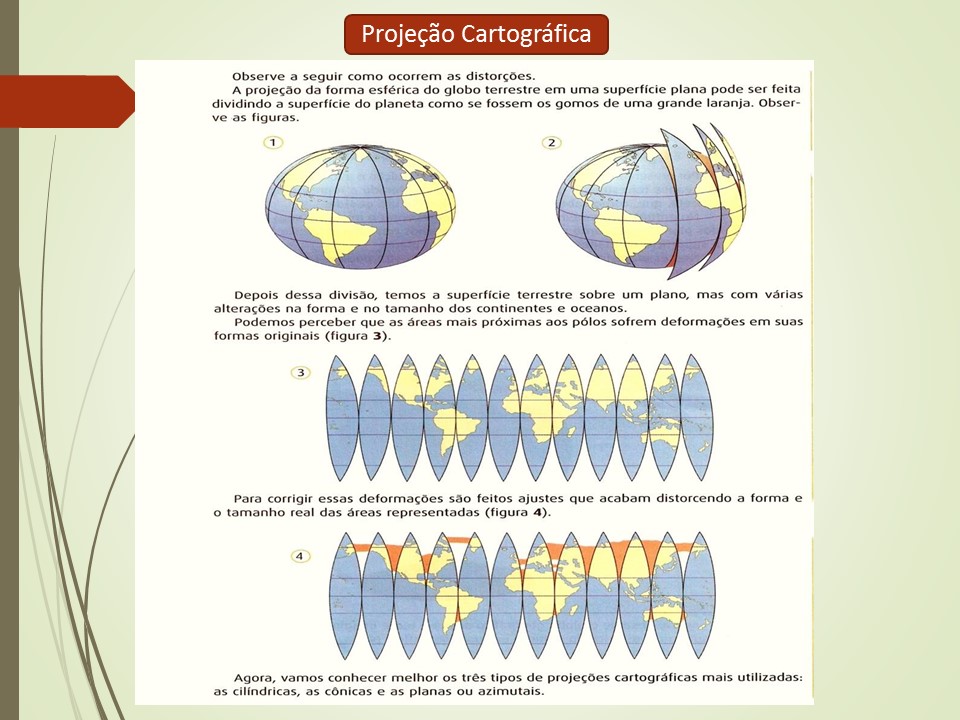 Projeção Cartográfica

Observe a seguir como ocorrem as distorções.

A projeção da forma esférica do globo terrestre em uma superfície plana pode ser feita dividindo a superfície do planeta como se fossem os gomos de uma grande laranja. Observe as figuras.

1

2

Depois dessa divisão, temos a superfície terrestre sobre um plano, mas com várias alterações na forma e no tamanho dos continentes e oceanos.

Podemos perceber que as áreas mais próximas aos pólos sofrem deformações em suas formas originais (figura 3).

3

Para corrigir essas deformações são feitos ajustes que acabam distorcendo a forma e o tamanho real das áreas representadas (figura 4).

4

Agora, vamos conhecer melhor os três tipos de projeções cartográficas mais utilizadas: as cilíndricas, as cônicas e as planas ou azimutais.